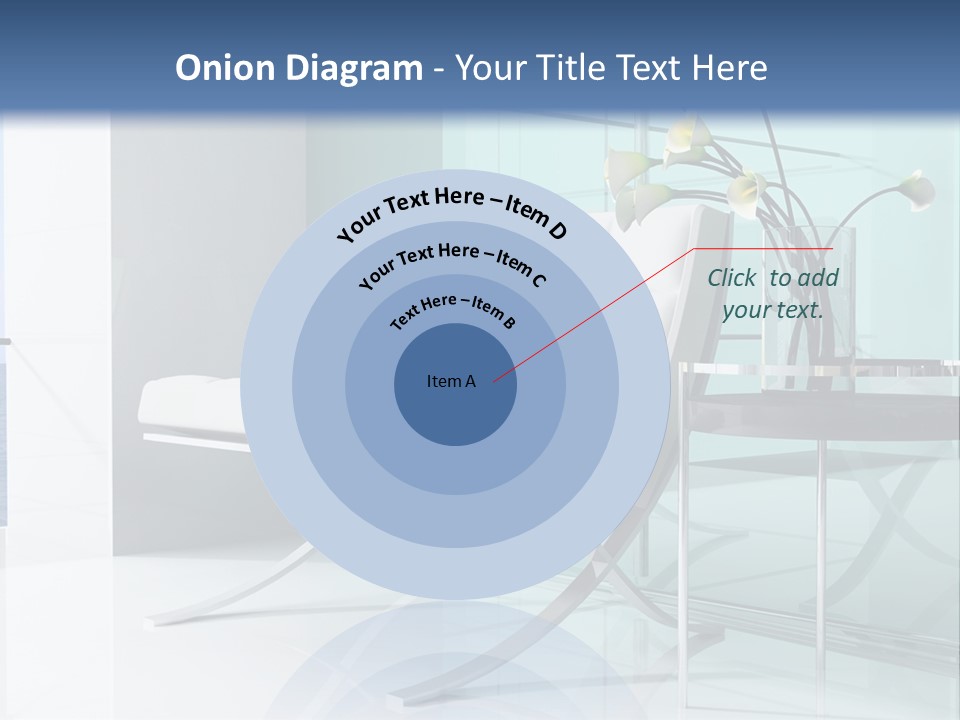 Onion Diagram - Your Title Text Here

Your Text Here – Item D

Your Text Here – Item C

Text Here – Item B

Item A

Click  to add your text.